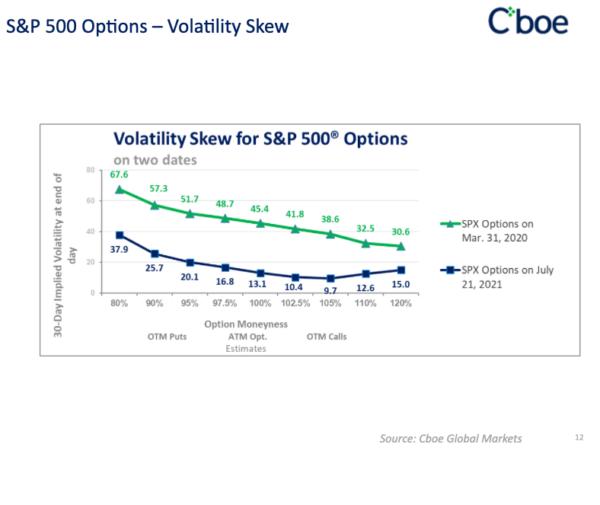 S&P 500 Options – Volatility Skew

Cboe

Volatility Skew for S&P 500® Options
on two dates

30-Day Implied Volatility at end of day

80
60
40
20
0

67.6 57.3 51.7 48.7 45.4 41.8 38.6 32.5 30.6

37.9 25.7 20.1 16.8 13.1 10.4 9.7 12.6 15.0

80% 90% 95% 97.5% 100% 102.5% 105% 110% 120%

Option Moneyness
OTM Puts ATM Opt. OTM Calls
Estimates

SPX Options on Mar. 31, 2020

SPX Options on July 21, 2021

Source: Cboe Global Markets

12